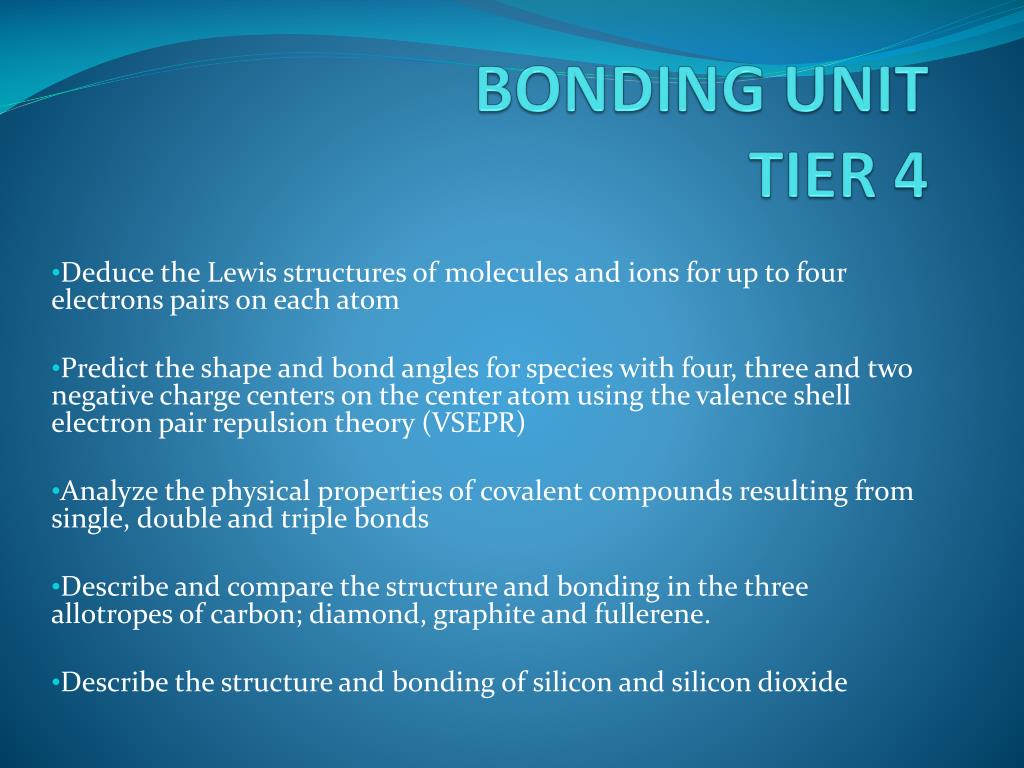 BONDING UNIT
TIER 4

•Deduce the Lewis structures of molecules and ions for up to four electrons pairs on each atom

•Predict the shape and bond angles for species with four, three and two negative charge centers on the center atom using the valence shell electron pair repulsion theory (VSEPR)

•Analyze the physical properties of covalent compounds resulting from single, double and triple bonds

•Describe and compare the structure and bonding in the three allotropes of carbon; diamond, graphite and fullerene.

•Describe the structure and bonding of silicon and silicon dioxide